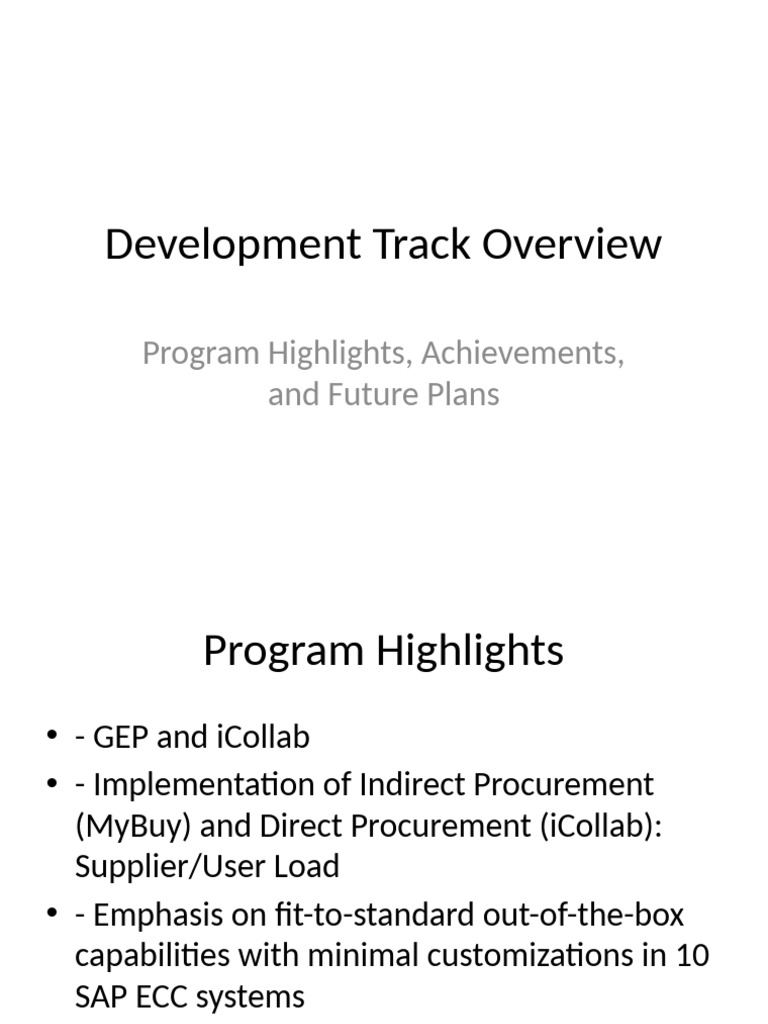 Development Track Overview

Program Highlights, Achievements, and Future Plans

Program Highlights

• - GEP and iCollab
• - Implementation of Indirect Procurement (MyBuy) and Direct Procurement (iCollab): Supplier/User Load
• - Emphasis on fit-to-standard out-of-the-box capabilities with minimal customizations in 10 SAP ECC systems